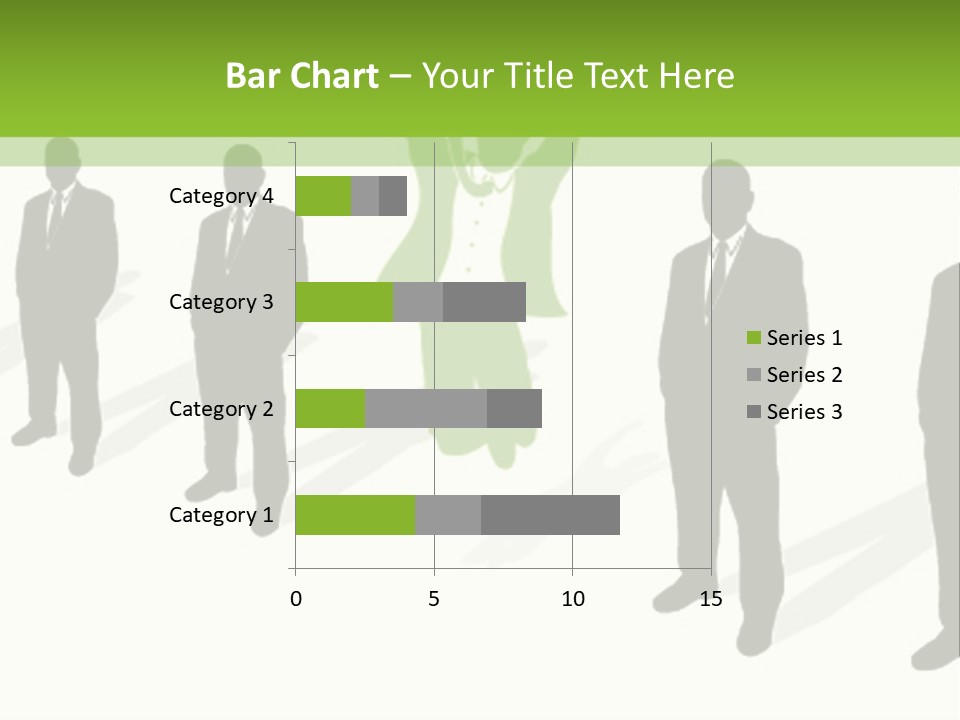 Bar Chart – Your Title Text Here

Category 4
Category 3
Category 2
Category 1

0
5
10
15

Series 1
Series 2
Series 3